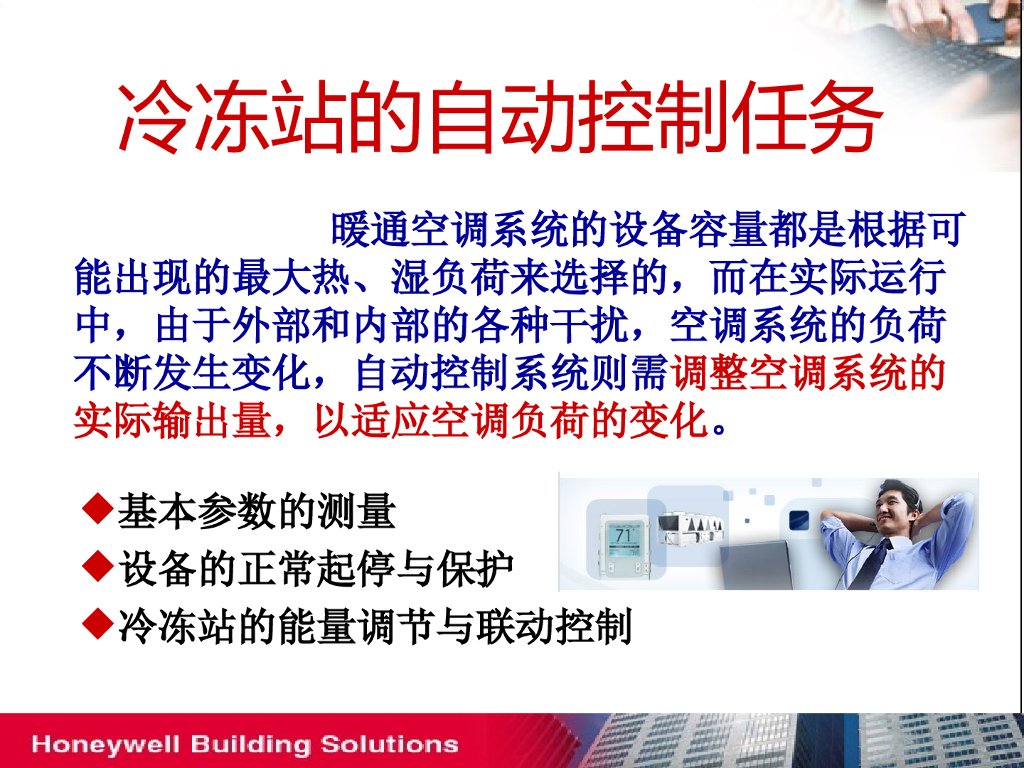 冷冻站的自动控制任务

暖通空调系统的设备容量都是根据可能出现的最大热、湿负荷来选择的，而在实际运行中，由于外部和内部的各种干扰，空调系统的负荷不断发生变化，自动控制系统则需调整空调系统的实际输出量，以适应空调负荷的变化。

◆基本参数的测量
◆设备的正常起停与保护
◆冷冻站的能量调节与联动控制

71

Honeywell Building Solutions